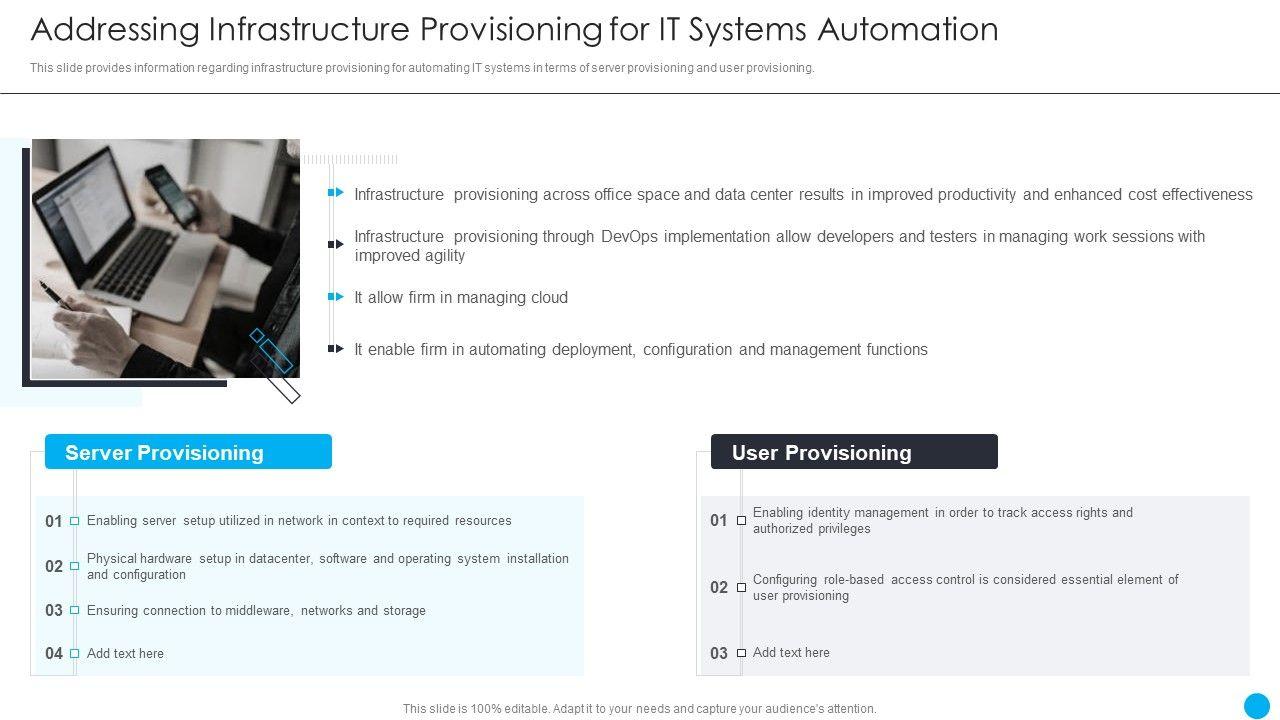 Addressing Infrastructure Provisioning for IT Systems Automation

This slide provides information regarding infrastructure provisioning for automating IT systems in terms of server provisioning and user provisioning.

Infrastructure provisioning across office space and data center results in improved productivity and enhanced cost effectiveness

Infrastructure provisioning through DevOps implementation allow developers and testers in managing work sessions with improved agility

It allow firm in managing cloud

It enable firm in automating deployment, configuration and management functions

Server Provisioning

01 Enabling server setup utilized in network in context to required resources

02 Physical hardware setup in datacenter, software and operating system installation and configuration

03 Ensuring connection to middleware, networks and storage

04 Add text here

User Provisioning

01 Enabling identity management in order to track access rights and authorized privileges

02 Configuring role-based access control is considered essential element of user provisioning

03 Add text here

This slide is 100% editable. Adapt it to your needs and capture your audience's attention.